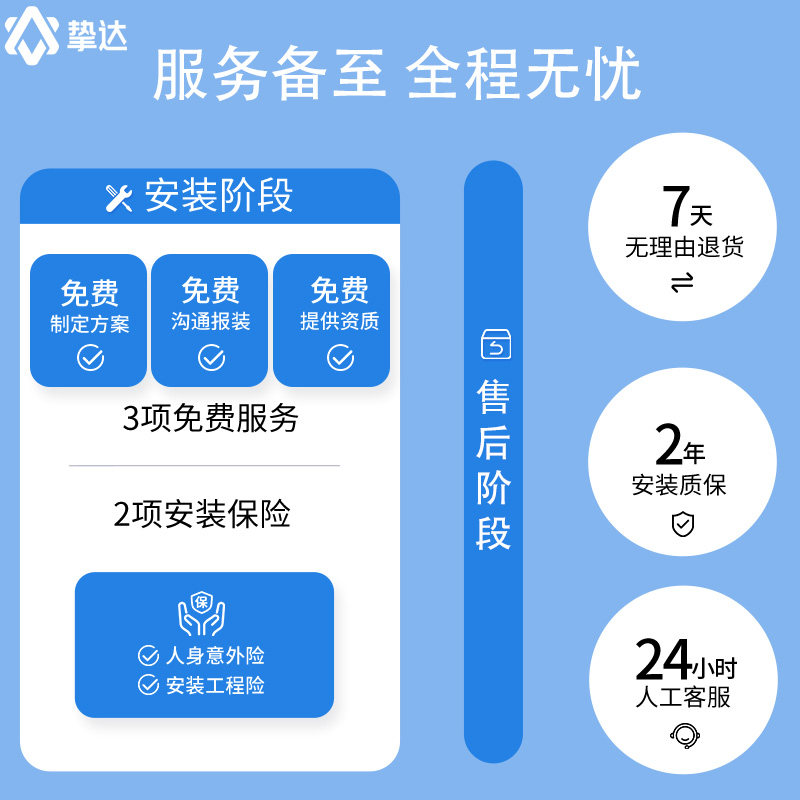 挚达

服务备至 全程无忧

安装阶段

免费
制定方案

免费
沟通报装

免费
提供资质

3项免费服务

2项安装保险

保

人身意外险
安装工程险

售后阶段

7天
无理由退货

2年
安装质保

24小时
人工客服